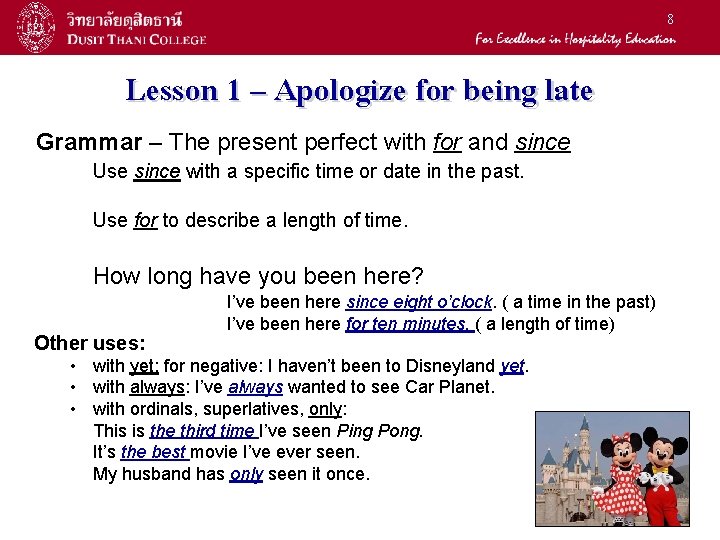 วิทยาลัยดุสิตธานี
DUSIT THANI COLLEGE

8

For Excellence in Hospitality Education

Lesson 1 – Apologize for being late

Grammar – The present perfect with for and since

Use since with a specific time or date in the past.

Use for to describe a length of time.

How long have you been here?

I've been here since eight o'clock. ( a time in the past)

I've been here for ten minutes. ( a length of time)

Other uses:

• with yet: for negative: I haven't been to Disneyland yet.
• with always: I've always wanted to see Car Planet.
• with ordinals, superlatives, only:

This is the third time I've seen Ping Pong.

It's the best movie I've ever seen.

My husband has only seen it once.